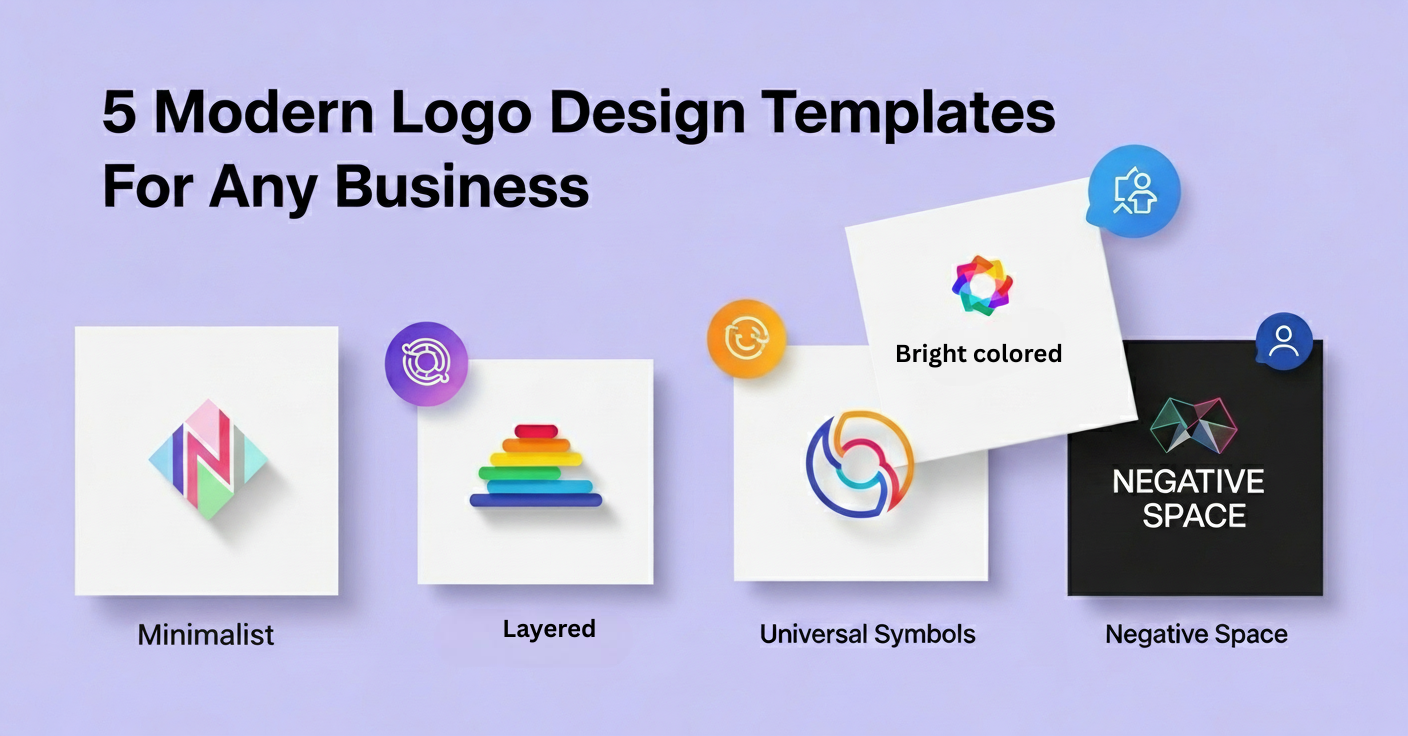 5 Modern Logo Design Templates For Any Business

Bright colored

NEGATIVE SPACE

Minimalist

Layered

Universal Symbols

Negative Space